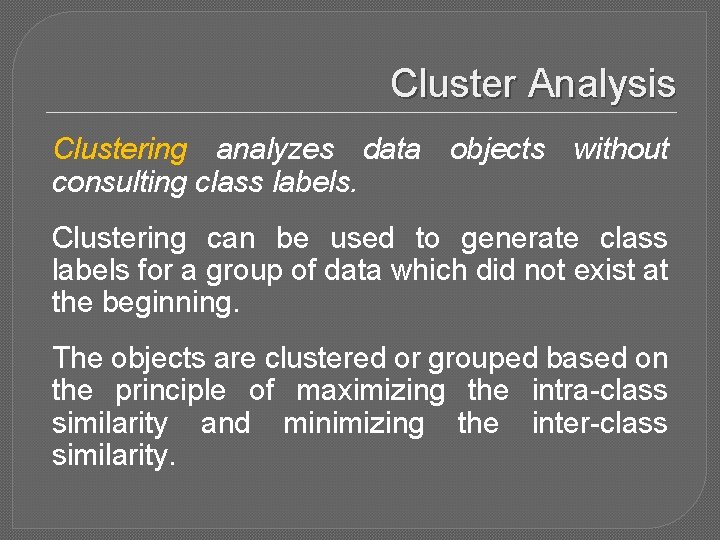 Cluster Analysis

Clustering analyzes data objects without consulting class labels.

Clustering can be used to generate class labels for a group of data which did not exist at the beginning.

The objects are clustered or grouped based on the principle of maximizing the intra-class similarity and minimizing the inter-class similarity.